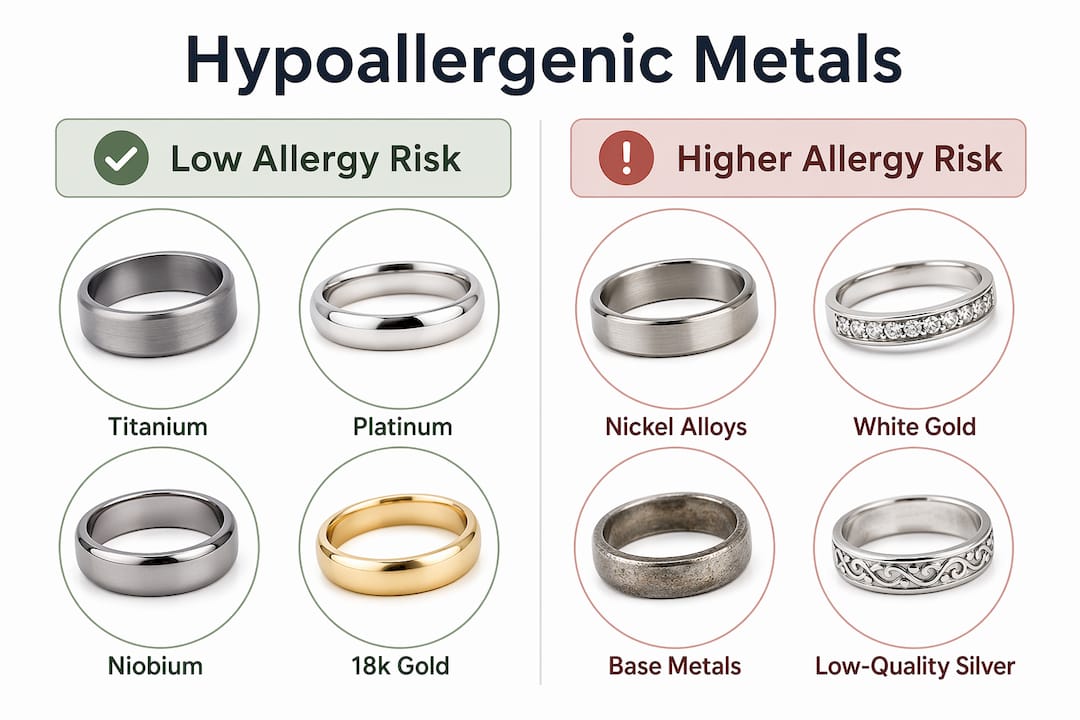 Hypoallergenic Metals

Low Allergy Risk

Titanium

Platinum

Niobium

18k Gold

Higher Allergy Risk

Nickel Alloys

White Gold

Base Metals

Low-Quality Silver